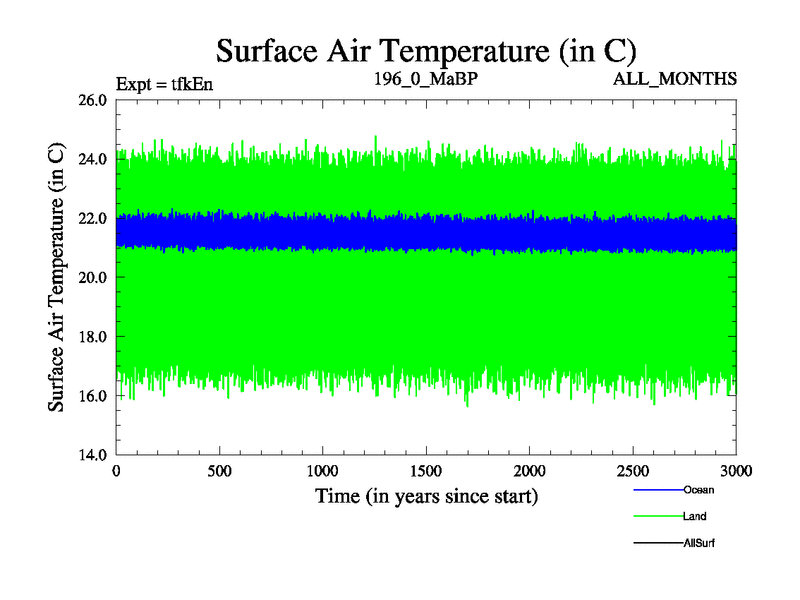 Surface Air Temperature (in C)

Expt = tfkEn

196_0_MaBP

ALL_MONTHS

Surface Air Temperature (in C)

26.0
24.0
22.0
20.0
18.0
16.0
14.0

0
500
1000
1500
2000
2500
3000

Time (in years since start)

Ocean

Land

AllSurf